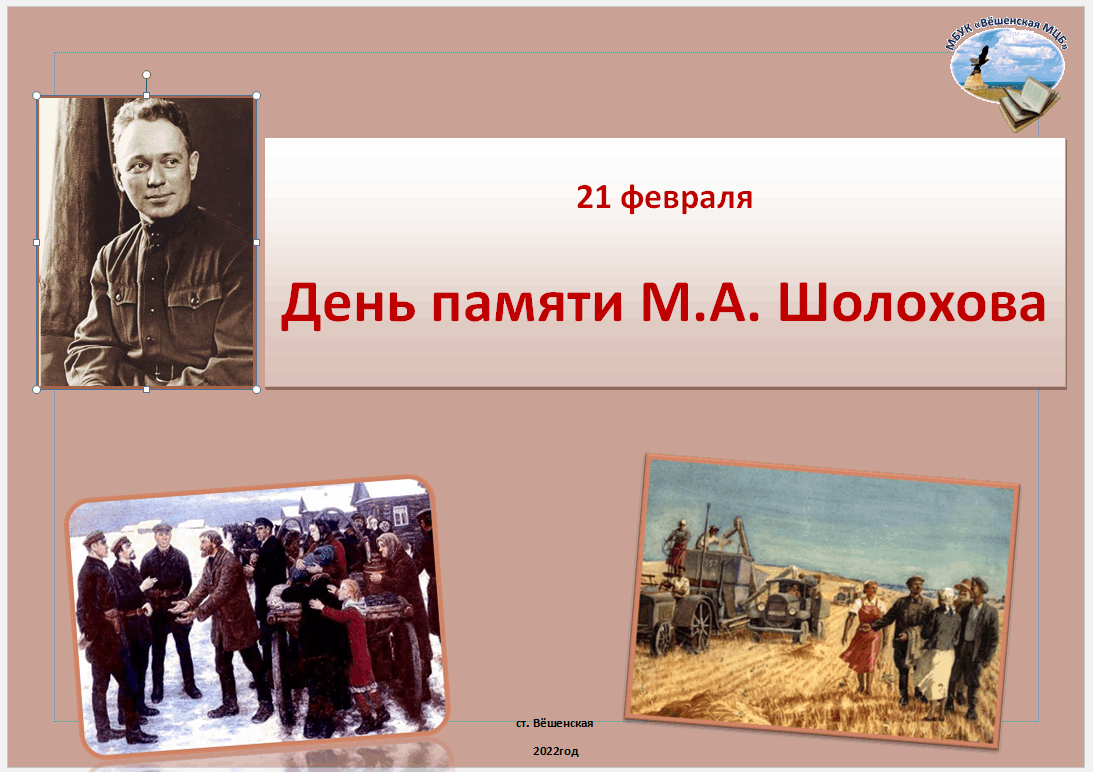 МБУК «Вёшенская МЦБ»

21 февраля

День памяти М.А. Шолохова

ст. Вёшенская

2022год